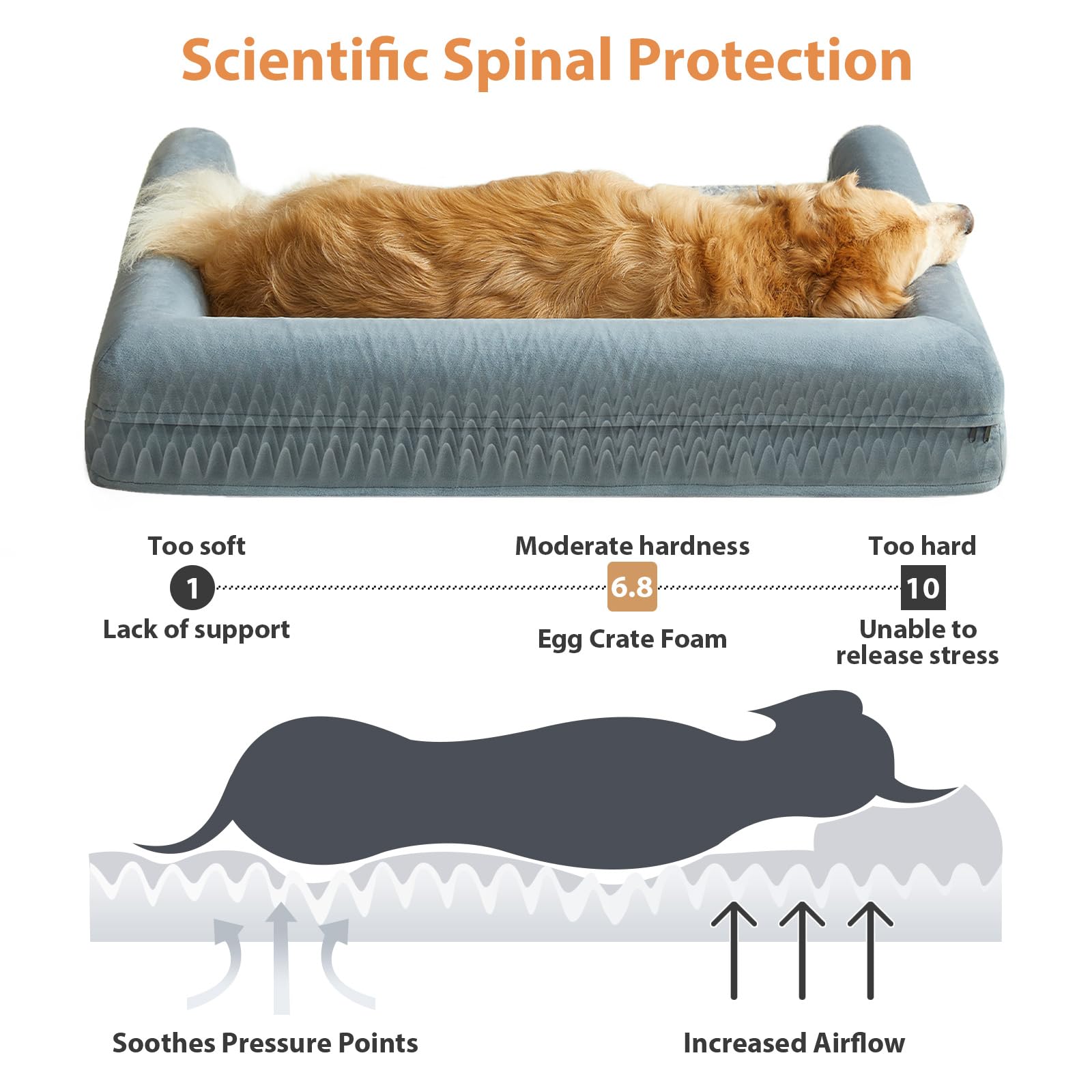 Scientific Spinal Protection

Too soft
1
Lack of support

Moderate hardness
6.8
Egg Crate Foam

Too hard
10
Unable to release stress

Soothes Pressure Points

Increased Airflow